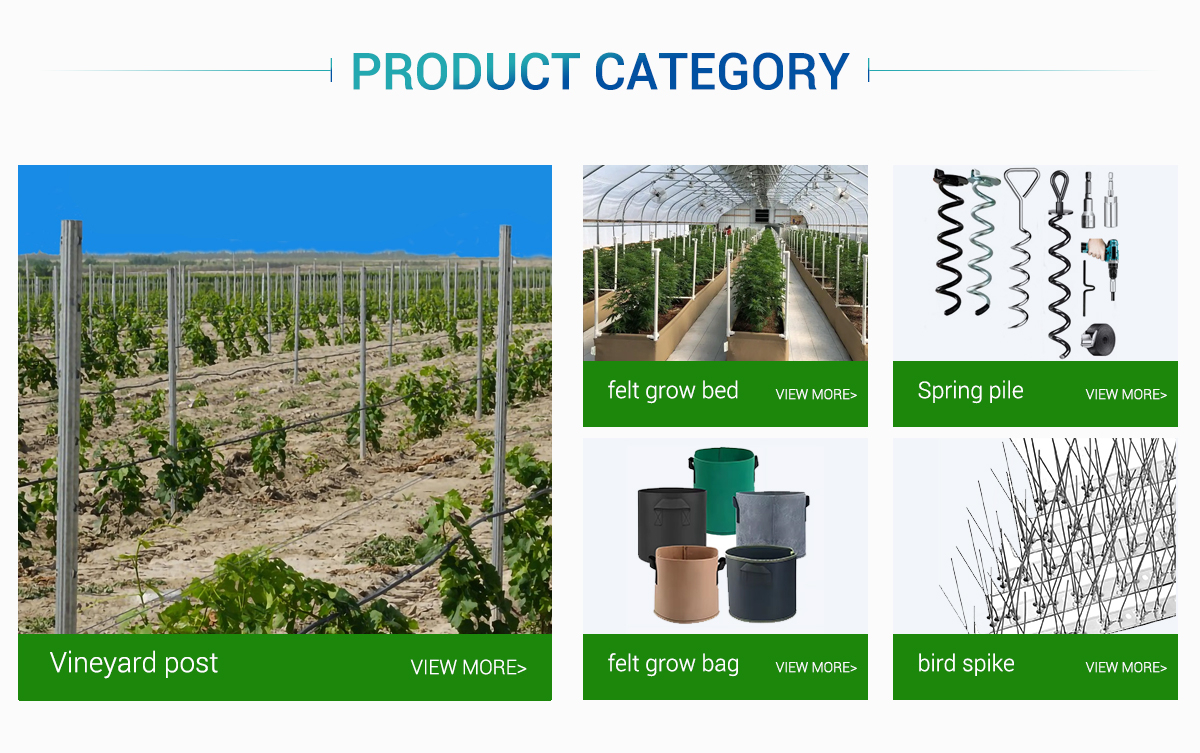 PRODUCT CATEGORY

Vineyard post VIEW MORE>

felt grow bed VIEW MORE>

Spring pile VIEW MORE>

felt grow bag VIEW MORE>

bird spike VIEW MORE>